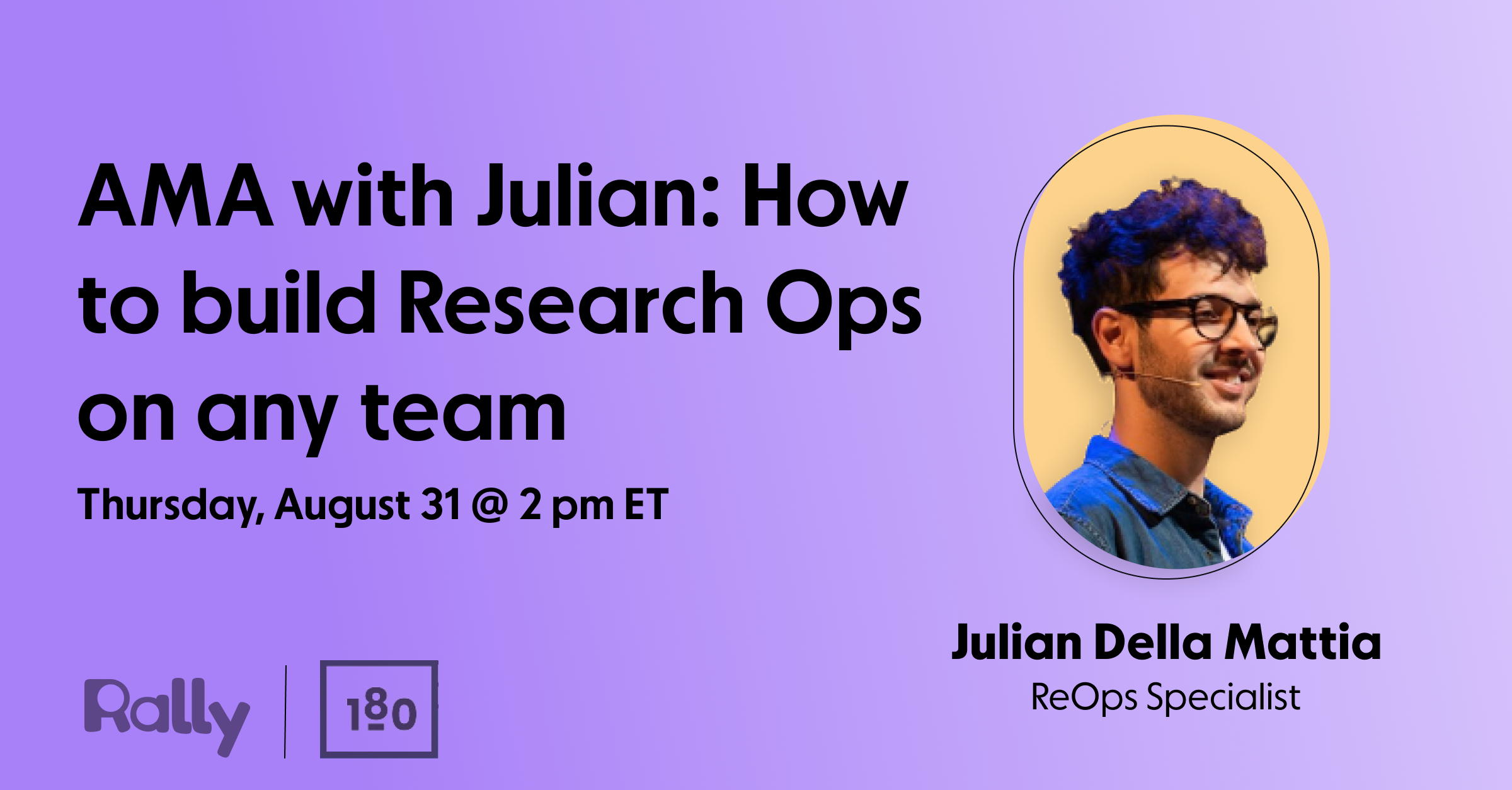 AMA with Julian: How to build Research Ops on any team

Thursday, August 31 @ 2 pm ET

Julian Della Mattia
ReOps Specialist

Rally

180